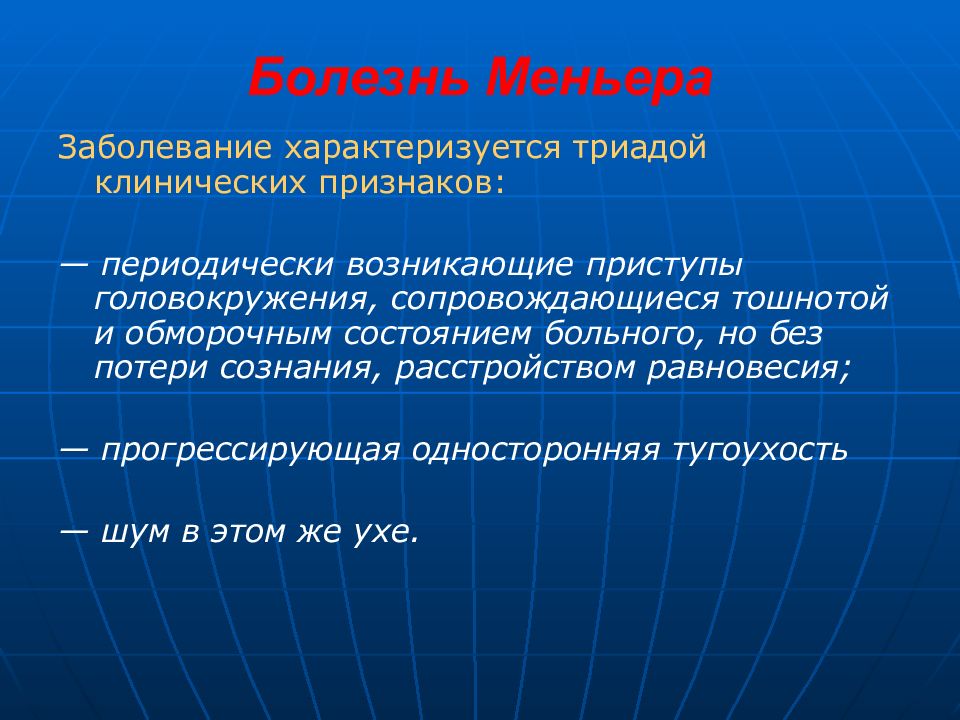 Болезнь Меньера

Заболевание характеризуется триадой клинических признаков:

— периодически возникающие приступы головокружения, сопровождающиеся тошнотой и обморочным состоянием больного, но без потери сознания, расстройством равновесия;

— прогрессирующая односторонняя тугоухость

— шум в этом же ухе.